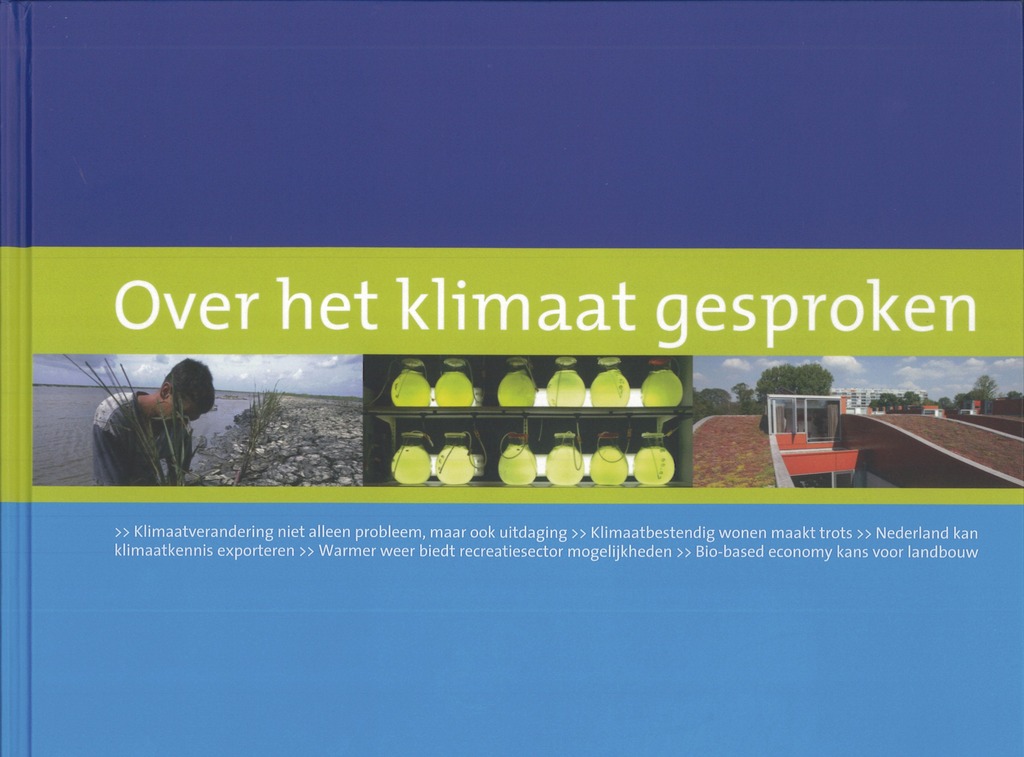 Over het klimaat gesproken

>> Klimaatverandering niet alleen probleem, maar ook uitdaging >> Klimaatbestendig wonen maakt trots >> Nederland kan klimaatkennis exporteren >> Warmer weer biedt recreatiesector mogelijkheden >> Bio-based economy kans voor landbouw